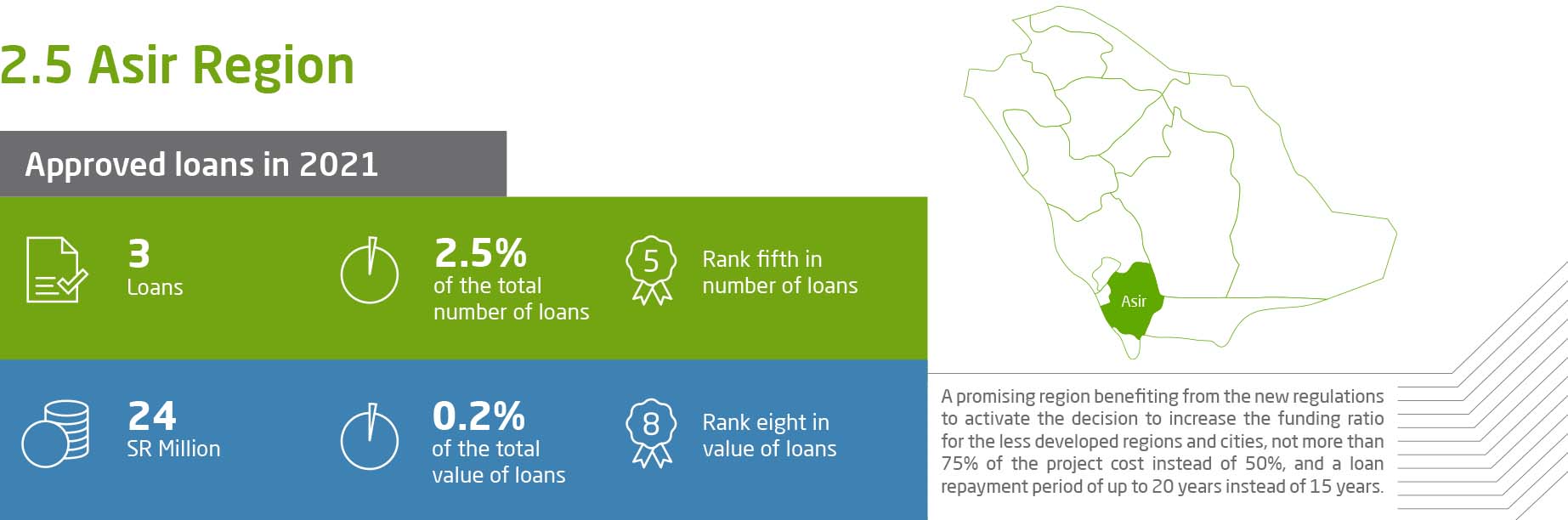 2.5 Asir Region

Approved loans in 2021

3
Loans

2.5%
of the total number of loans

5
Rank fifth in number of loans

24
SR Million

0.2%
of the total value of loans

8
Rank eight in value of loans

Asir

A promising region benefiting from the new regulations to activate the decision to increase the funding ratio for the less developed regions and cities, not more than 75% of the project cost instead of 50%, and a loan repayment period of up to 20 years instead of 15 years.